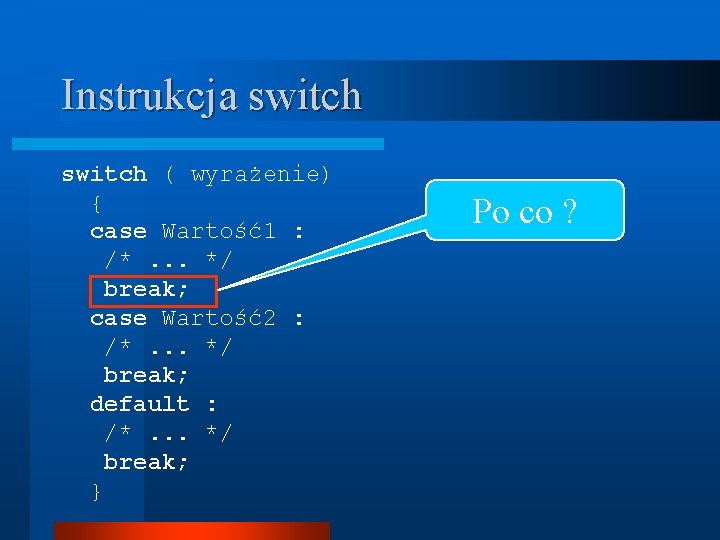 Instrukcja switch

switch ( wyrażenie)
  {
  case Wartość1 :
   /* ... */
   break;
  case Wartość2 :
   /* ... */
   break;
  default :
   /* ... */
   break;
  }

Po co ?